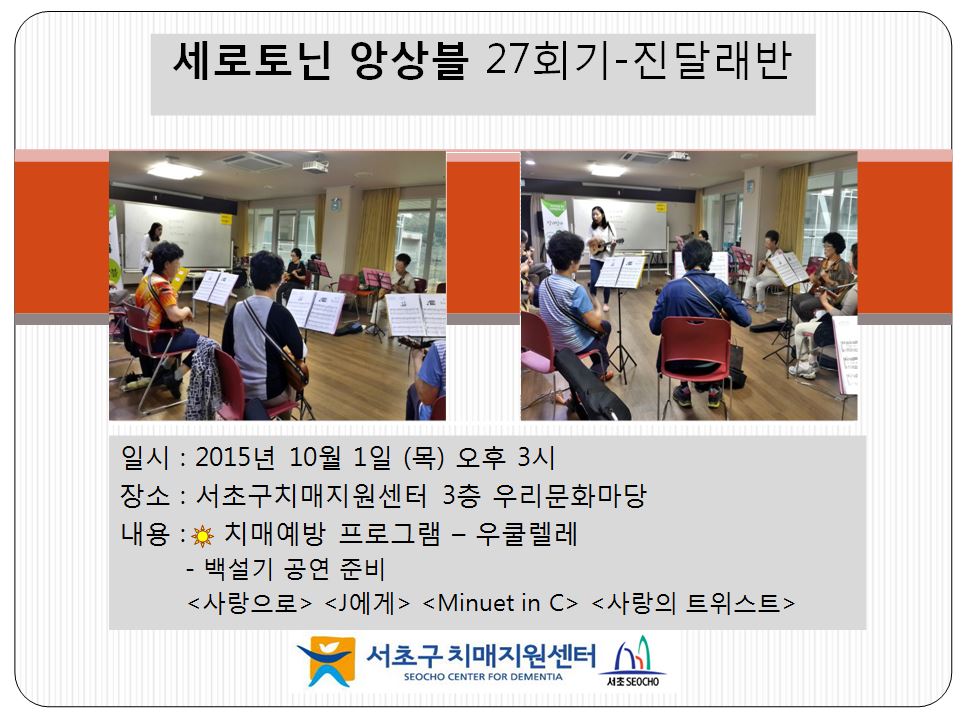 세로토닌 앙상블 27회기-진달래반

일시 : 2015년 10월 1일 (목) 오후 3시
장소 : 서초구치매지원센터 3층 우리문화마당
내용 : 치매예방 프로그램 – 우쿨렐레
- 백설기 공연 준비
<사랑으로> <J에게> <Minuet in C> <사랑의 트위스트>

서초구 치매지원센터
SEOCHO CENTER FOR DEMENTIA
서초 SEOCHO